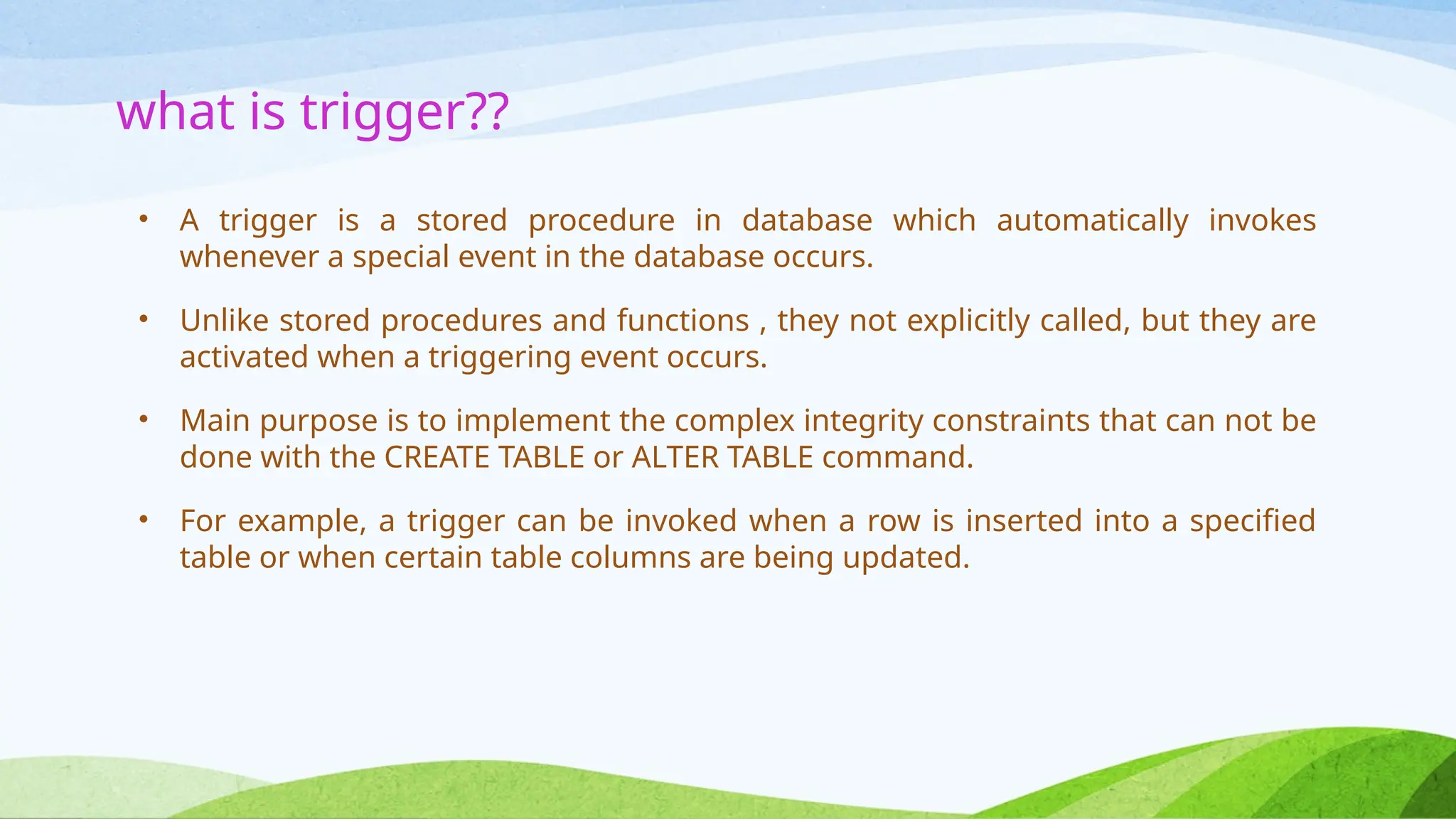 what is trigger??

• A trigger is a stored procedure in database which automatically invokes whenever a special event in the database occurs.

• Unlike stored procedures and functions , they not explicitly called, but they are activated when a triggering event occurs.

• Main purpose is to implement the complex integrity constraints that can not be done with the CREATE TABLE or ALTER TABLE command.

• For example, a trigger can be invoked when a row is inserted into a specified table or when certain table columns are being updated.